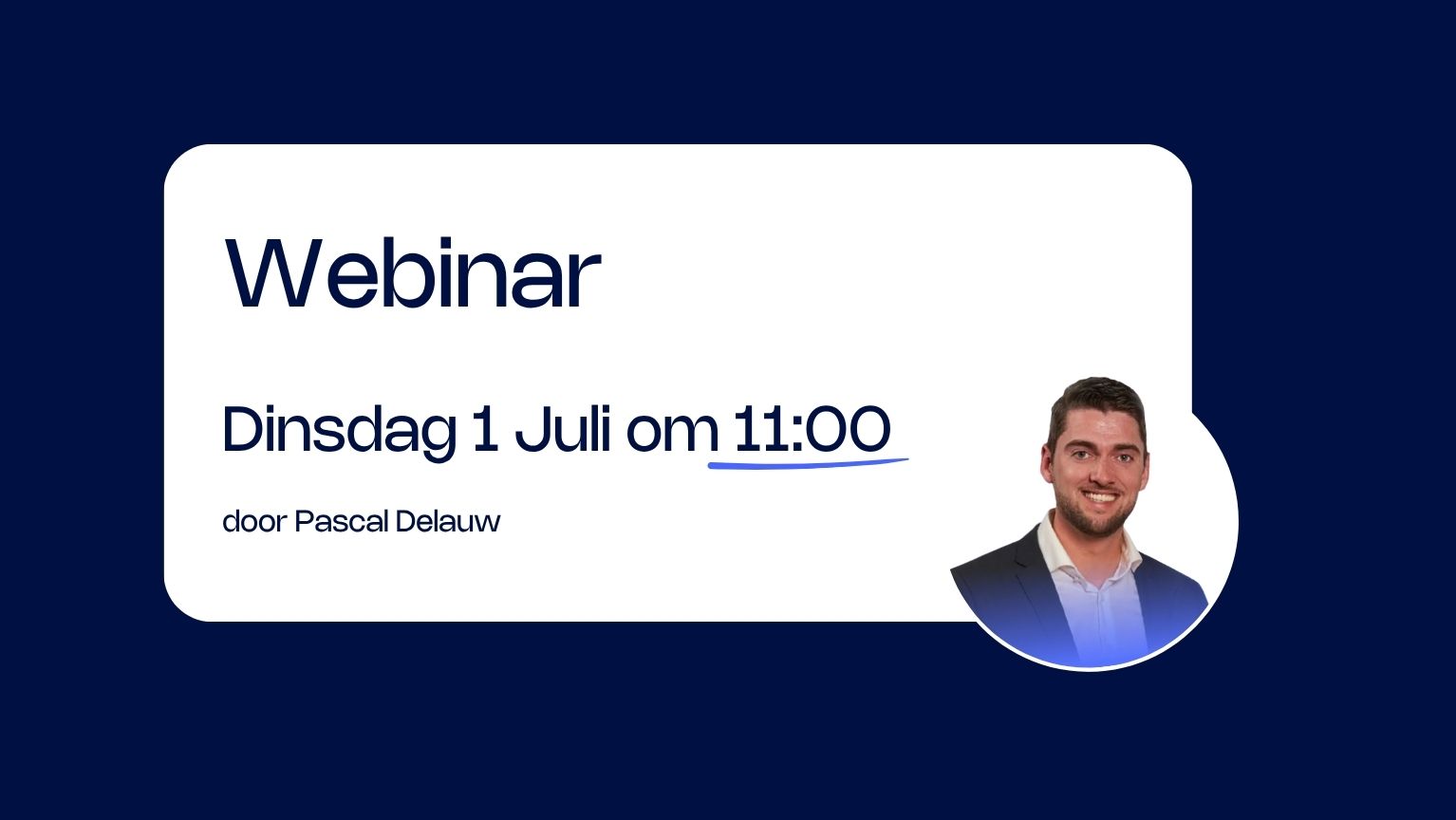 Webinar

Dinsdag 1 Juli om 11:00

door Pascal Delauw